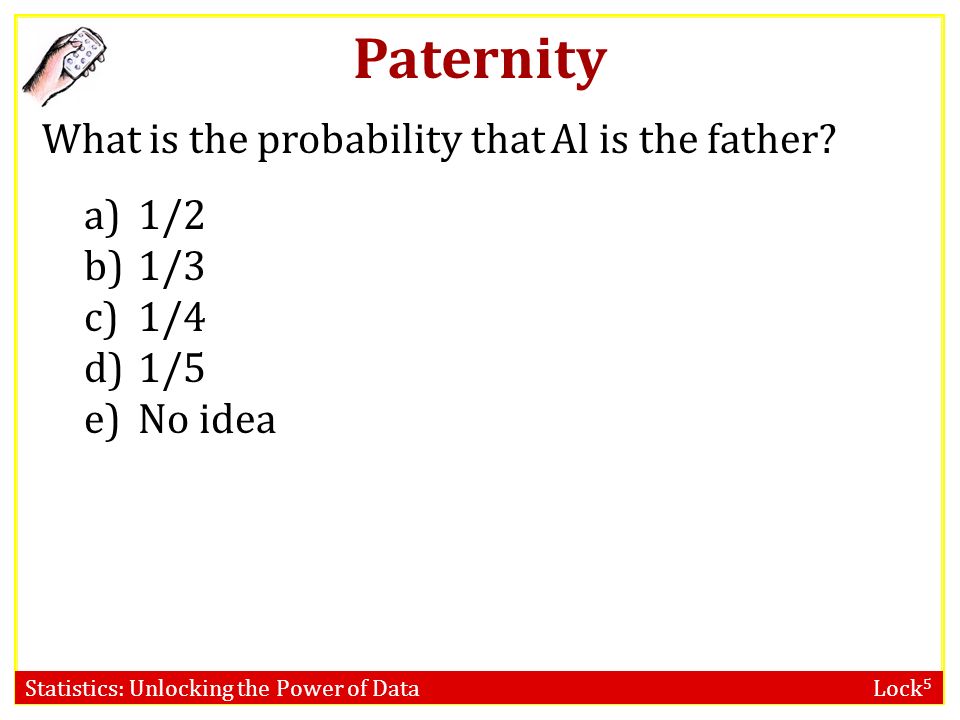 Paternity

What is the probability that Al is the father?

a) 1/2
b) 1/3
c) 1/4
d) 1/5
e) No idea

Statistics: Unlocking the Power of Data

Lock$^5$